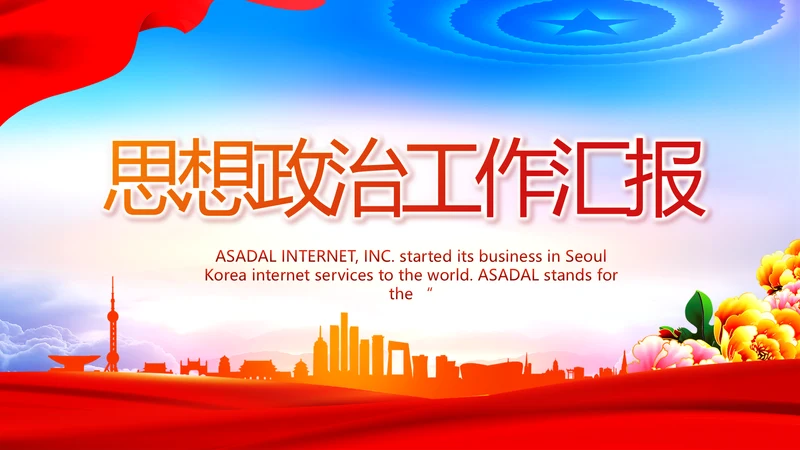 思想政治工作汇报

ASADAL INTERNET, INC. started its business in Seoul Korea internet services to the world. ASADAL stands for the “